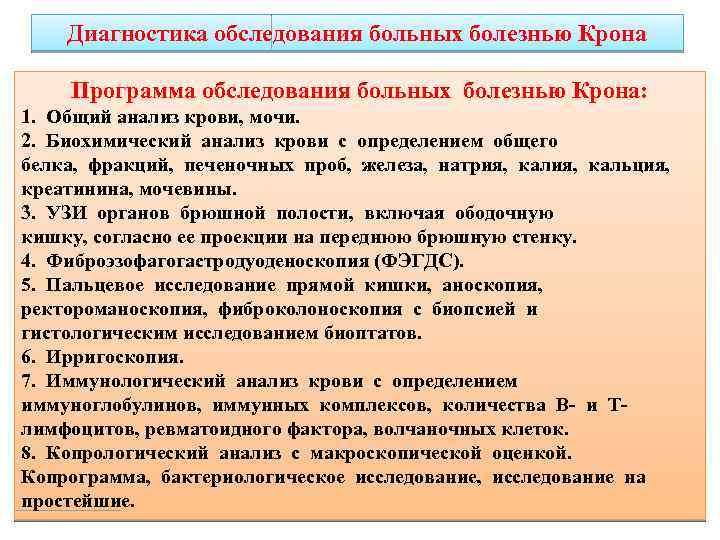 Диагностика обследования больных болезнью Крона

Программа обследования больных болезнью Крона:
1. Общий анализ крови, мочи.
2. Биохимический анализ крови с определением общего белка, фракций, печеночных проб, железа, натрия, калия, кальция, креатинина, мочевины.
3. УЗИ органов брюшной полости, включая ободочную кишку, согласно ее проекции на переднюю брюшную стенку.
4. Фиброэзофагогастродуоденоскопия (ФЭГДС).
5. Пальцевое исследование прямой кишки, аноскопия, ректороманоскопия, фиброколоноскопия с биопсией и гистологическим исследованием биоптатов.
6. Ирригоскопия.
7. Иммунологический анализ крови с определением иммуноглобулинов, иммунных комплексов, количества В- и Т-лимфоцитов, ревматоидного фактора, волчаночных клеток.
8. Копрологический анализ с макроскопической оценкой. Копрограмма, бактериологическое исследование, исследование на простейшие.